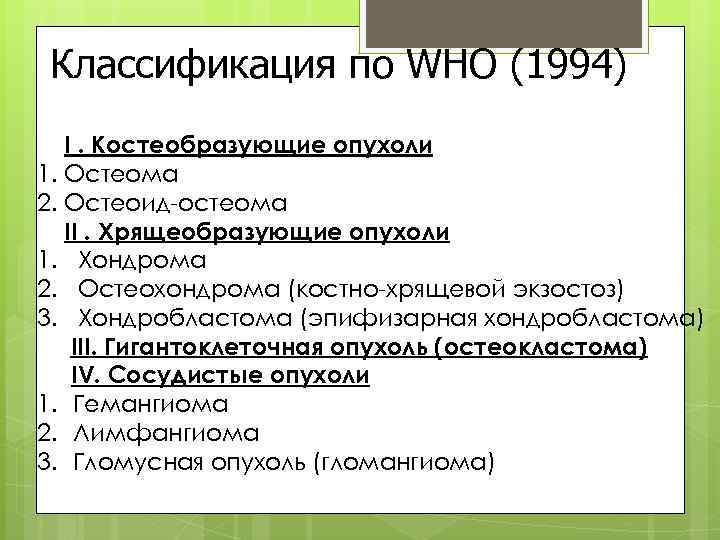 Классификация по WHO (1994)

I . Костеобразующие опухоли
1. Остеома
2. Остеоид-остеома
II . Хрящеобразующие опухоли
1. Хондрома
2. Остеохондрома (костно-хрящевой экзостоз)
3. Хондробластома (эпифизарная хондробластома)
III. Гигантоклеточная опухоль (остеокластома)
IV. Сосудистые опухоли
1. Гемангиома
2. Лимфангиома
3. Гломусная опухоль (гломангиома)